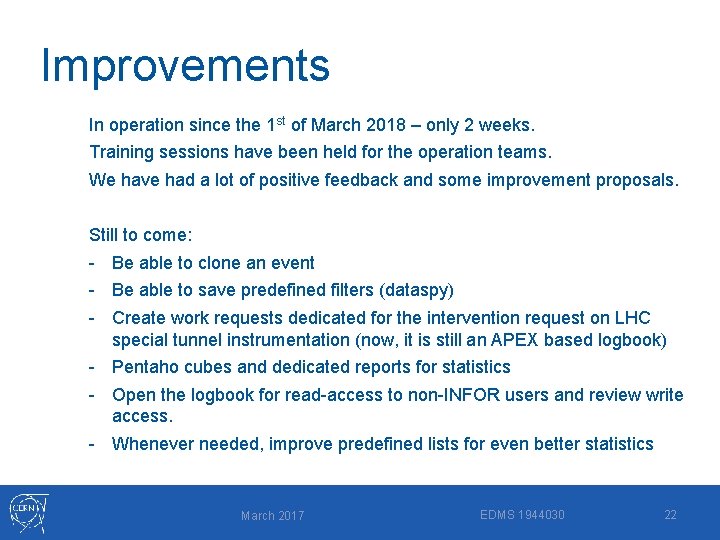 Improvements

In operation since the 1$^{st}$ of March 2018 – only 2 weeks.

Training sessions have been held for the operation teams.

We have had a lot of positive feedback and some improvement proposals.

Still to come:

- Be able to clone an event
- Be able to save predefined filters (dataspy)
- Create work requests dedicated for the intervention request on LHC special tunnel instrumentation (now, it is still an APEX based logbook)
- Pentaho cubes and dedicated reports for statistics
- Open the logbook for read-access to non-INFOR users and review write access.
- Whenever needed, improve predefined lists for even better statistics

CERN

March 2017

EDMS 1944030

22